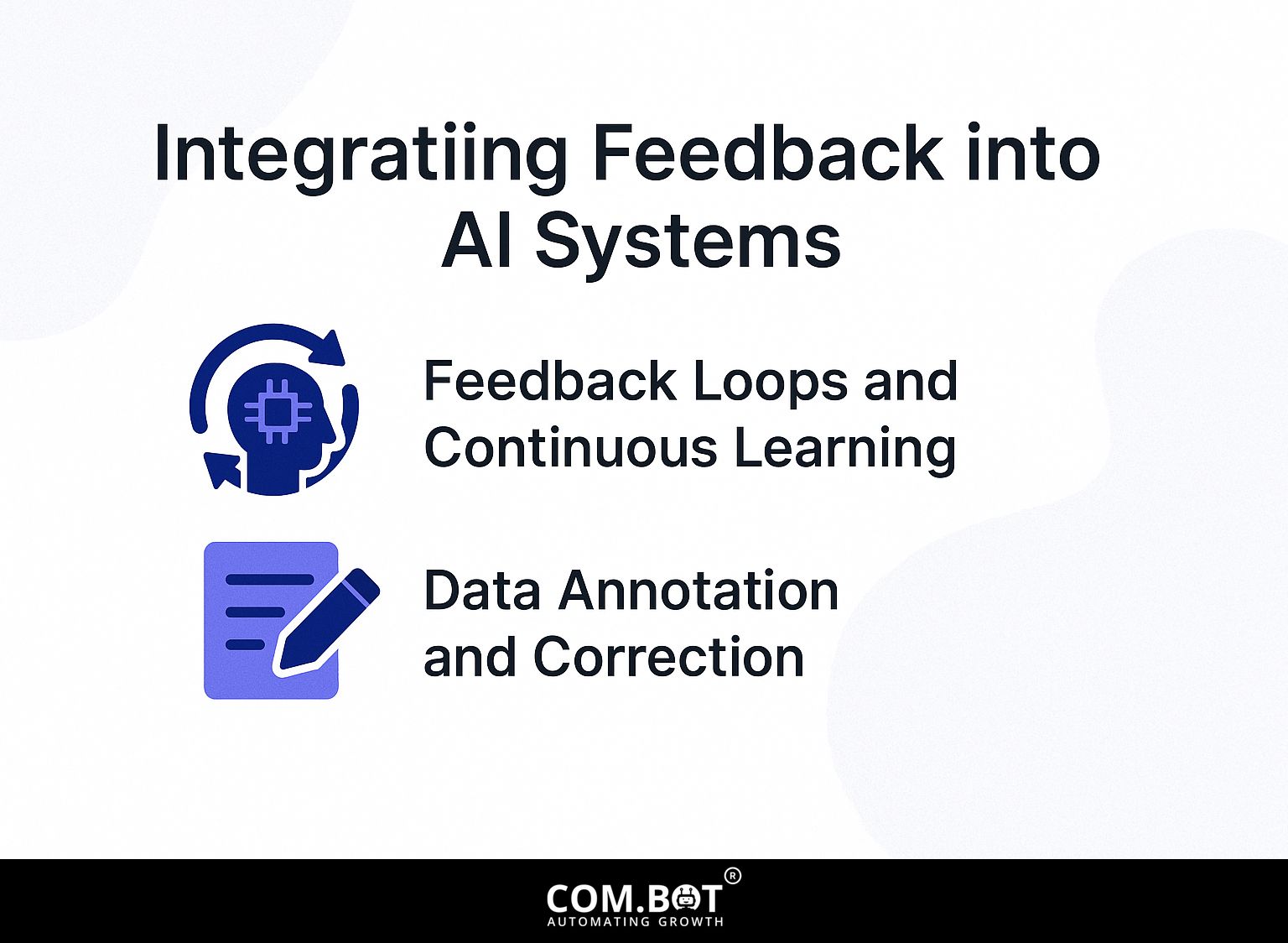 Integratiing Feedback into AI Systems

Feedback Loops and Continuous Learning

Data Annotation and Correction

COM.BOT®
AUTOMATING GROWTH